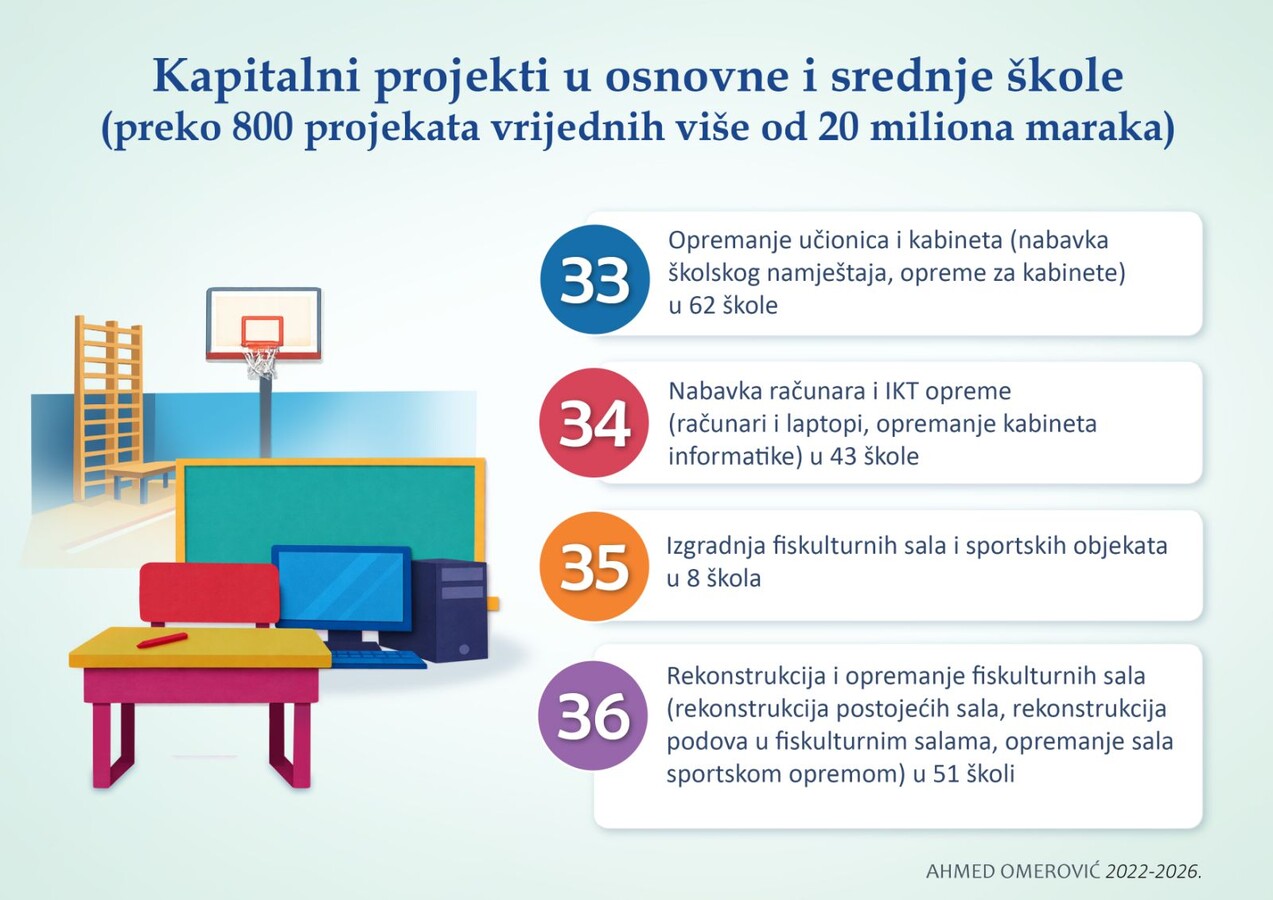 Kapitalni projekti u osnovne i srednje škole
(preko 800 projekata vrijednih više od 20 miliona maraka)

33
Opremanje učionica i kabineta (nabavka školskog namještaja, opreme za kabinete) u 62 škole

34
Nabavka računara i IKT opreme (računari i laptopi, opremanje kabineta informatike) u 43 škole

35
Izgradnja fiskulturnih sala i sportskih objekata u 8 škola

36
Rekonstrukcija i opremanje fiskulturnih sala (rekonstrukcija postojećih sala, rekonstrukcija podova u fiskulturnim salama, opremanje sala sportskom opremom) u 51 školi

AHMED OMEROVIĆ 2022-2026.